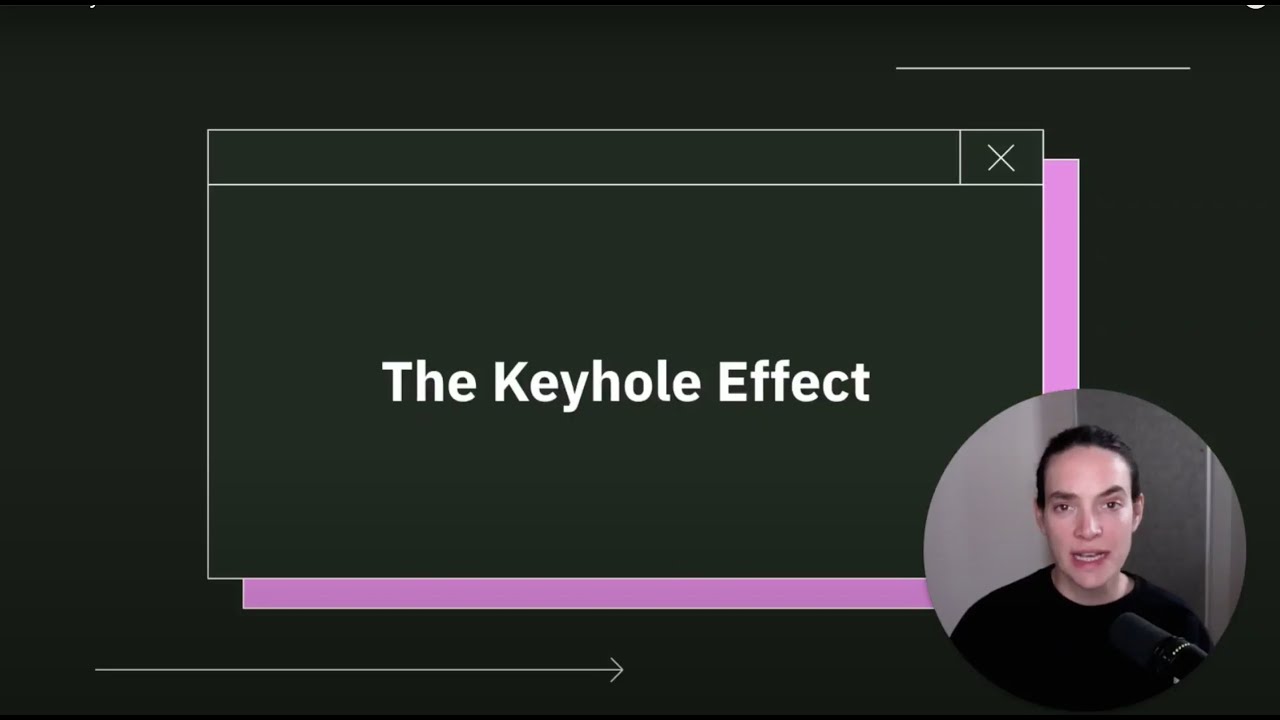 The Keyhole Effect